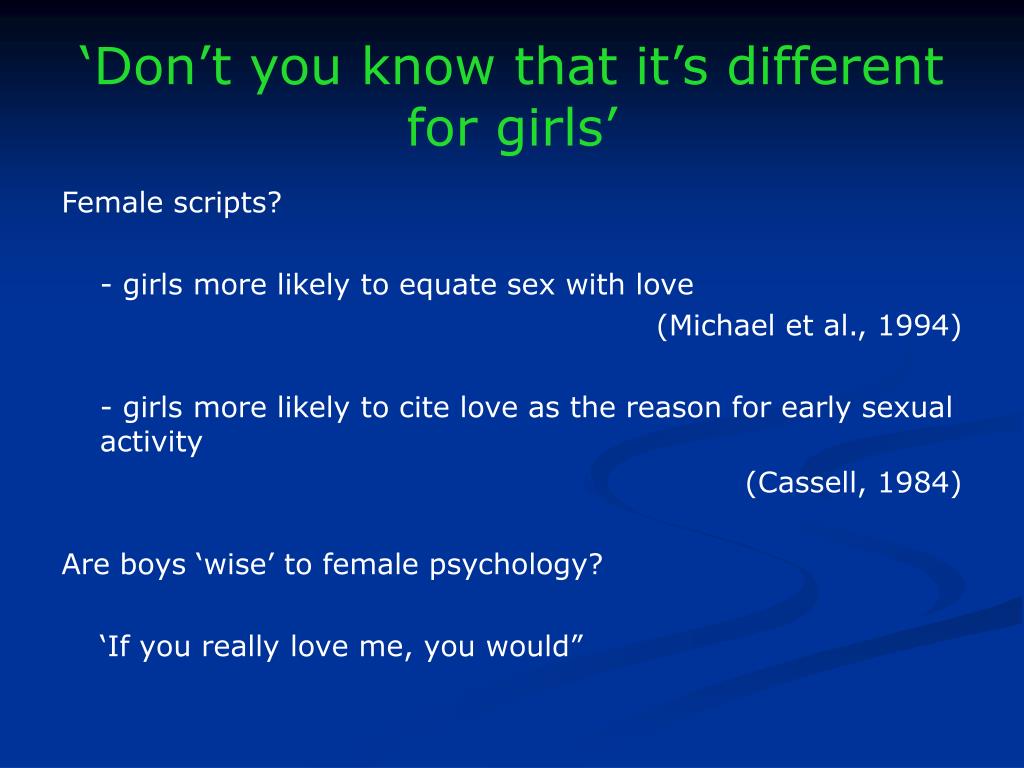 ‘Don’t you know that it’s different for girls’

Female scripts?

- girls more likely to equate sex with love

(Michael et al., 1994)

- girls more likely to cite love as the reason for early sexual activity

(Cassell, 1984)

Are boys ‘wise’ to female psychology?

‘If you really love me, you would”